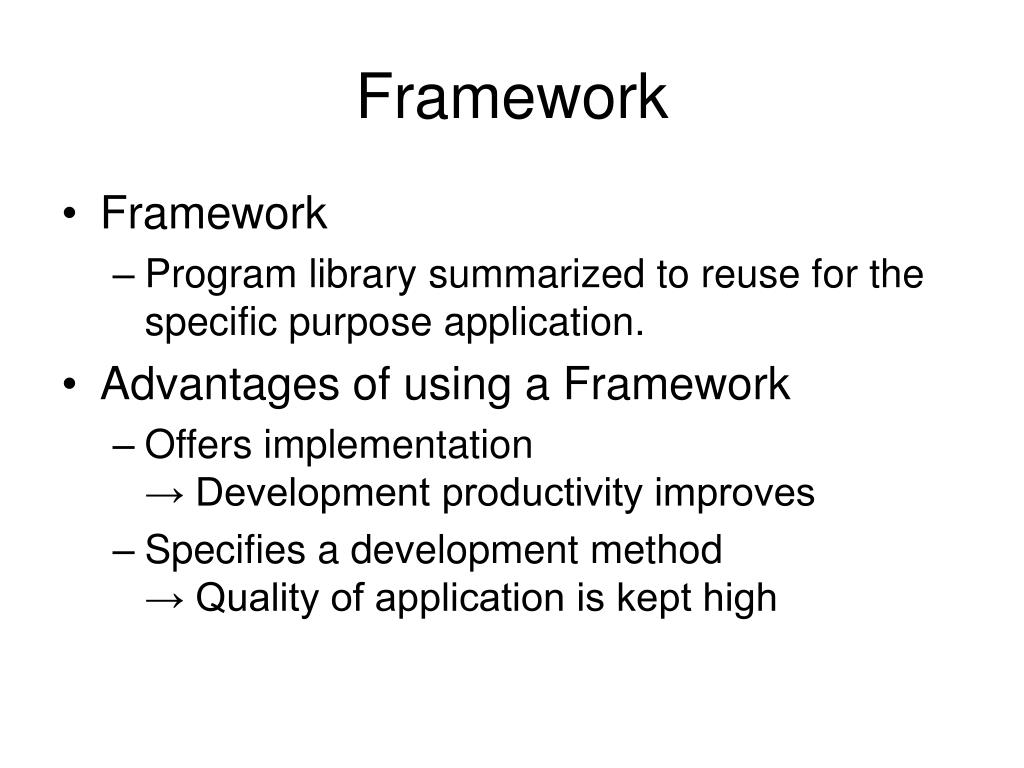 Framework

• Framework
  – Program library summarized to reuse for the specific purpose application.

• Advantages of using a Framework
  – Offers implementation
    → Development productivity improves
  – Specifies a development method
    → Quality of application is kept high